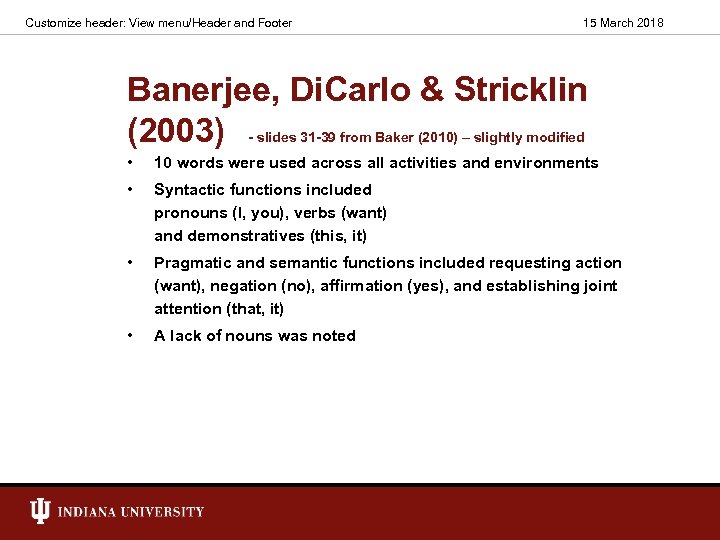 Customize header: View menu/Header and Footer

15 March 2018

Banerjee, DiCarlo & Stricklin (2003) - slides 31-39 from Baker (2010) – slightly modified

• 10 words were used across all activities and environments

• Syntactic functions included pronouns (I, you), verbs (want) and demonstratives (this, it)

• Pragmatic and semantic functions included requesting action (want), negation (no), affirmation (yes), and establishing joint attention (that, it)

• A lack of nouns was noted

INDIANA UNIVERSITY